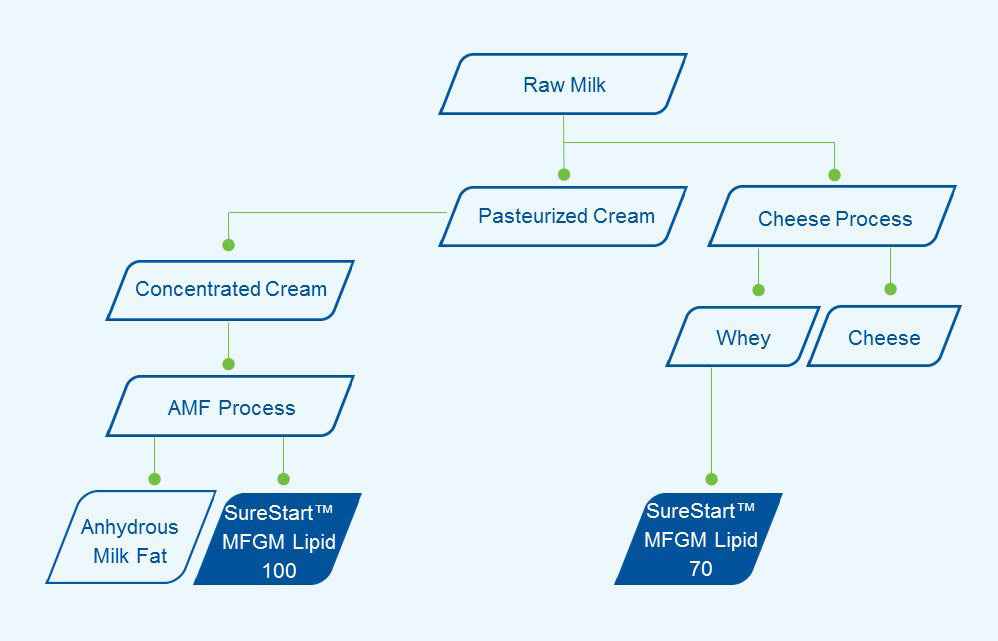 Raw Milk

Pasteurized Cream

Cheese Process

Concentrated Cream

Whey

Cheese

AMF Process

Anhydrous Milk Fat

SureStart™ MFGM Lipid 100

SureStart™ MFGM Lipid 70